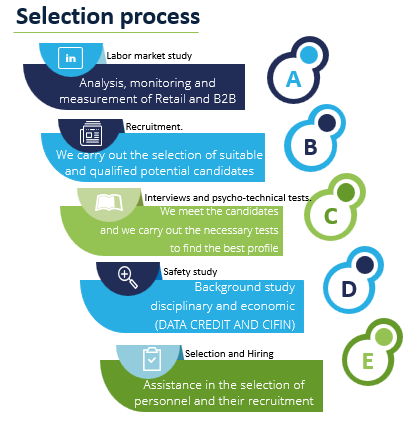 Selection process

in

Labor market study

Analysis, monitoring and measurement of Retail and B2B

A

Recruitment.

We carry out the selection of suitable and qualified potential candidates

B

Interviews and psycho-technical tests.

We meet the candidates and we carry out the necessary tests to find the best profile

C

Safety study

Background study disciplinary and economic (DATA CREDIT AND CIFIN)

D

Selection and Hiring

Assistance in the selection of personnel and their recruitment

E